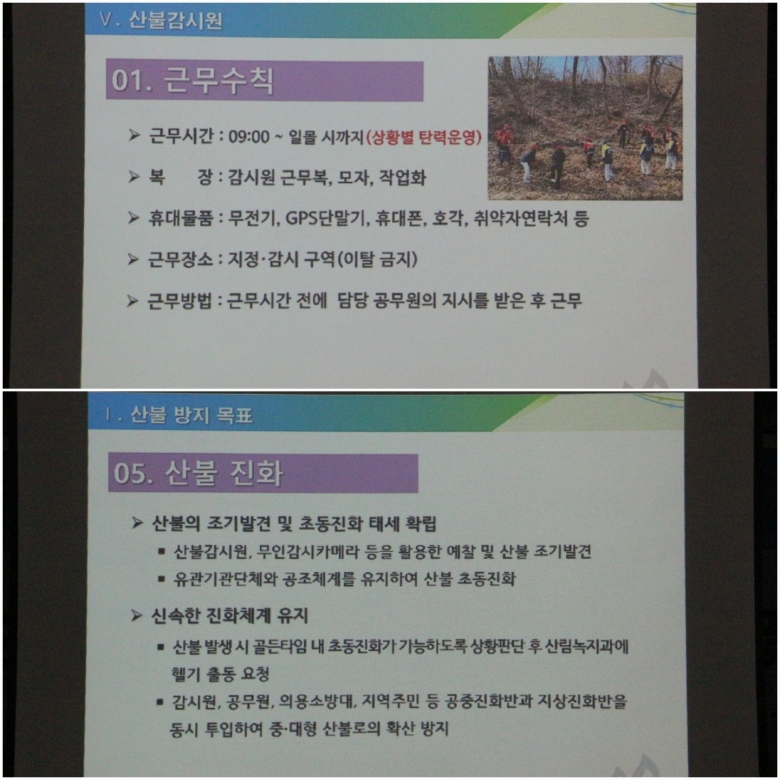 Ⅴ. 산불감시원

01. 근무수칙

➢ 근무시간 : 09:00 ~ 일몰 시까지(상황별 탄력운영)

➢ 복 장 : 감시원 근무복, 모자, 작업화

➢ 휴대물품 : 무전기, GPS단말기, 휴대폰, 호각, 취약자연락처 등

➢ 근무장소 : 지정·감시 구역(이탈 금지)

➢ 근무방법 : 근무시간 전에 담당 공무원의 지시를 받은 후 근무

Ⅰ. 산불 방지 목표

05. 산불 진화

➢ 산불의 조기발견 및 초동진화 태세 확립

▪ 산불감시원, 무인감시카메라 등을 활용한 예찰 및 산불 조기발견

▪ 유관기관단체와 공조체계를 유지하여 산불 초동진화

➢ 신속한 진화체계 유지

▪ 산불 발생 시 골든타임 내 초동진화가 가능하도록 상황판단 후 산림녹지과에 헬기 출동 요청

▪ 감시원, 공무원, 의용소방대, 지역주민 등 공중진화반과 지상진화반을 동시 투입하여 중·대형 산불로의 확산 방지